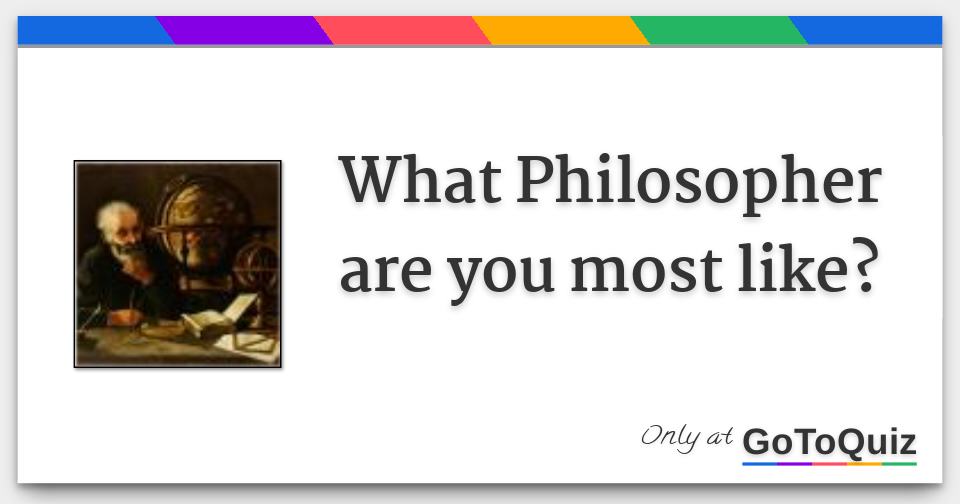 What Philosopher are you most like?

Only at GoToQuiz